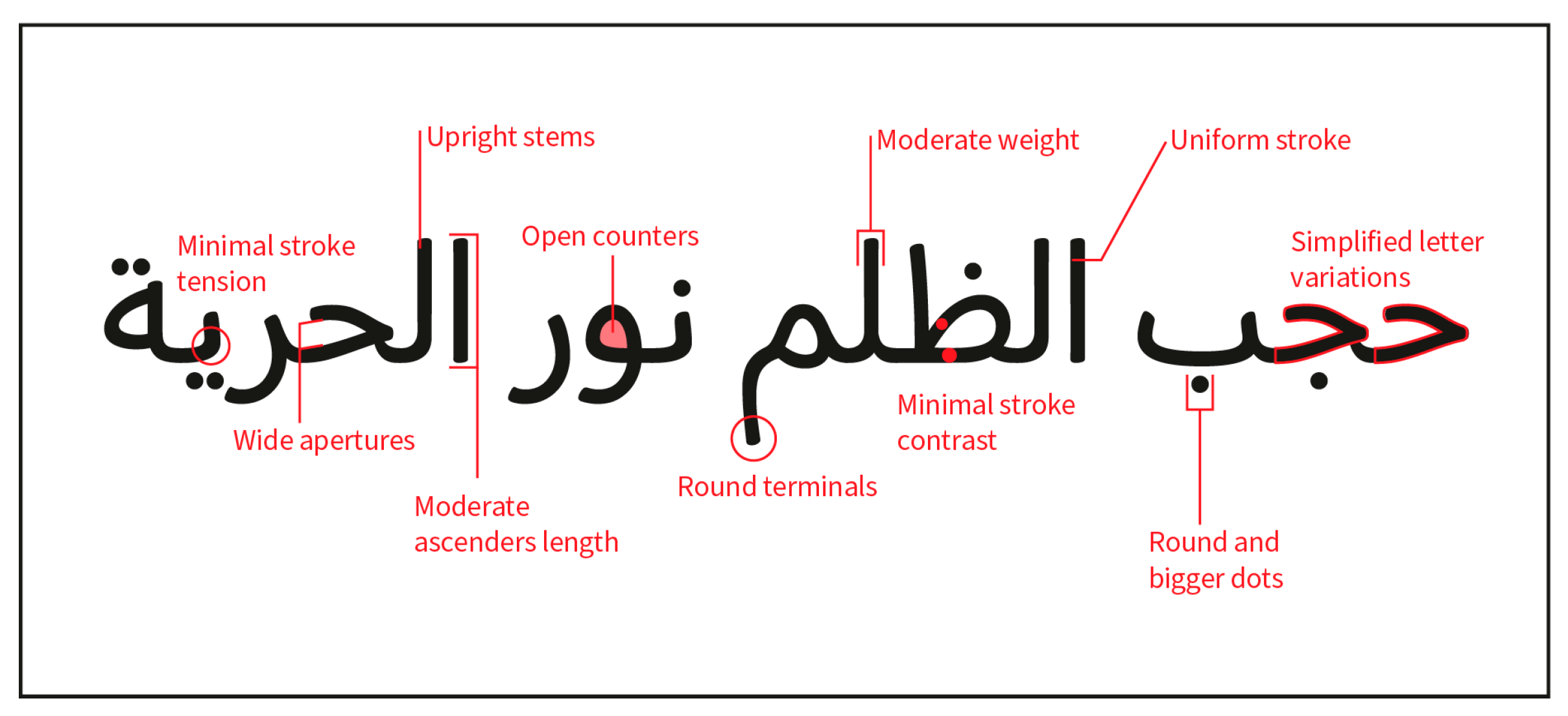 Upright stems

Moderate weight

Uniform stroke

Minimal stroke tension

Open counters

Simplified letter variations

حجب الظلم نور الحرية

Wide apertures

Minimal stroke contrast

Round terminals

Moderate ascenders length

Round and bigger dots